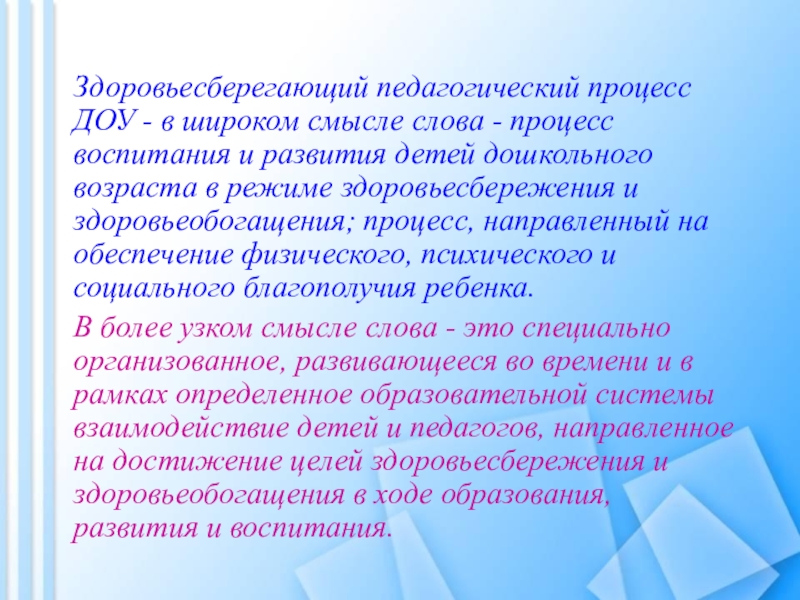 Здоровьесберегающий педагогический процесс ДОУ - в широком смысле слова - процесс воспитания и развития детей дошкольного возраста в режиме здоровьесбережения и здоровьеобогащения; процесс, направленный на обеспечение физического, психического и социального благополучия ребенка.

В более узком смысле слова - это специально организованное, развивающееся во времени и в рамках определенное образовательной системы взаимодействие детей и педагогов, направленное на достижение целей здоровьесбережения и здоровьеобогащения в ходе образования, развития и воспитания.